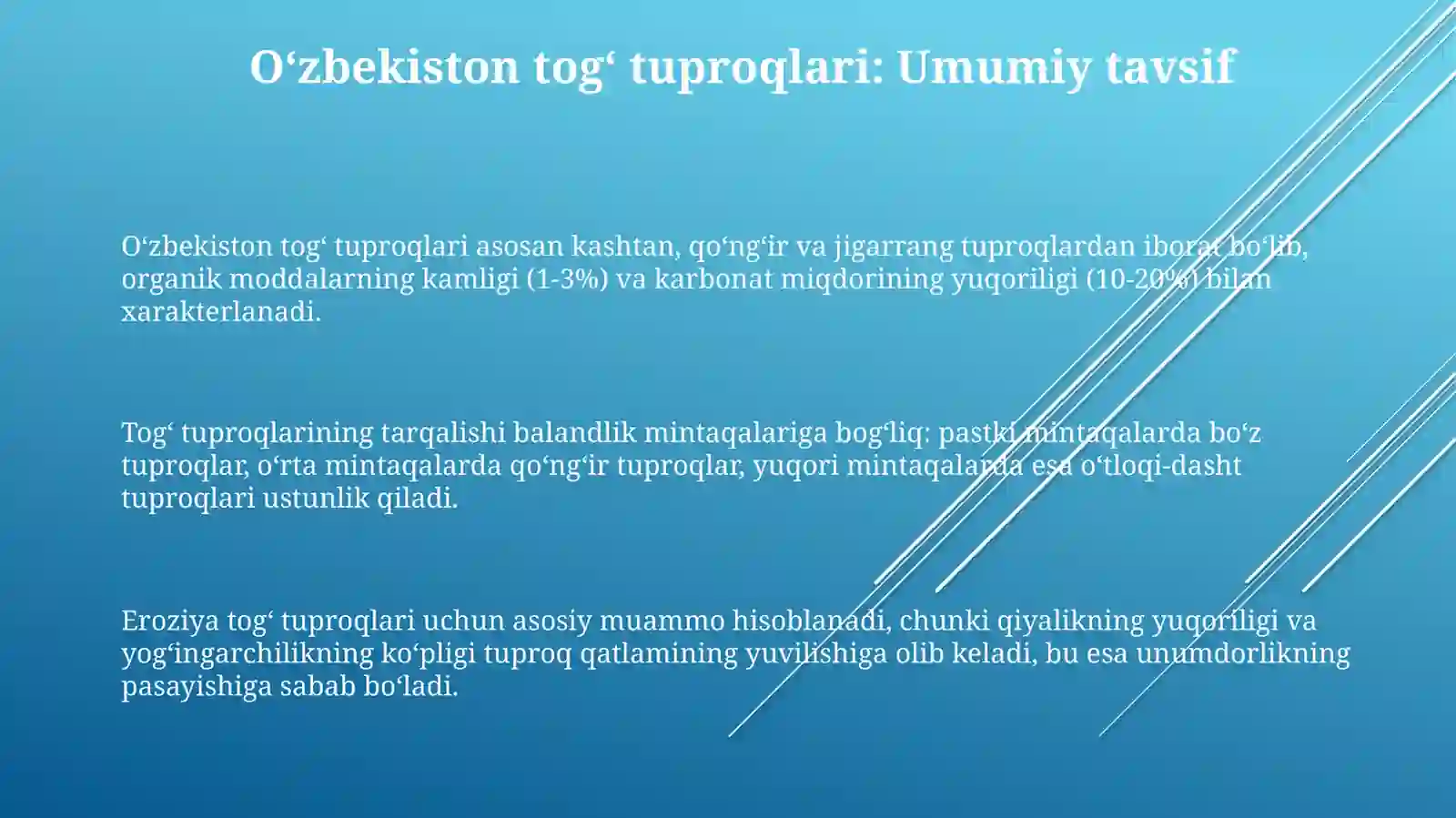 O‘zbekiston tog‘ tuproqlari: Umumiy tavsif

O‘zbekiston tog‘ tuproqlari asosan kashtan, qo‘ng‘ir va jigarrang tuproqlardan iborat bo‘lib, organik moddalarning kamligi (1-3%) va karbonat miqdorining yuqoriligi (10-20%) bilan xarakterlanadi.

Tog‘ tuproqlarining tarqalishi balandlik mintaqalariga bog‘liq: pastki mintaqalarda bo‘z tuproqlar, o‘rta mintaqalarda qo‘ng‘ir tuproqlar, yuqori mintaqalarda esa o‘tloqi-dasht tuproqlari ustunlik qiladi.

Eroziya tog‘ tuproqlari uchun asosiy muammo hisoblanadi, chunki qiyalikning yuqoriligi va yog‘ingarchilikning ko‘pligi tuproq qatlamining yuvilishiga olib keladi, bu esa unumdorlikning pasayishiga sabab bo‘ladi.